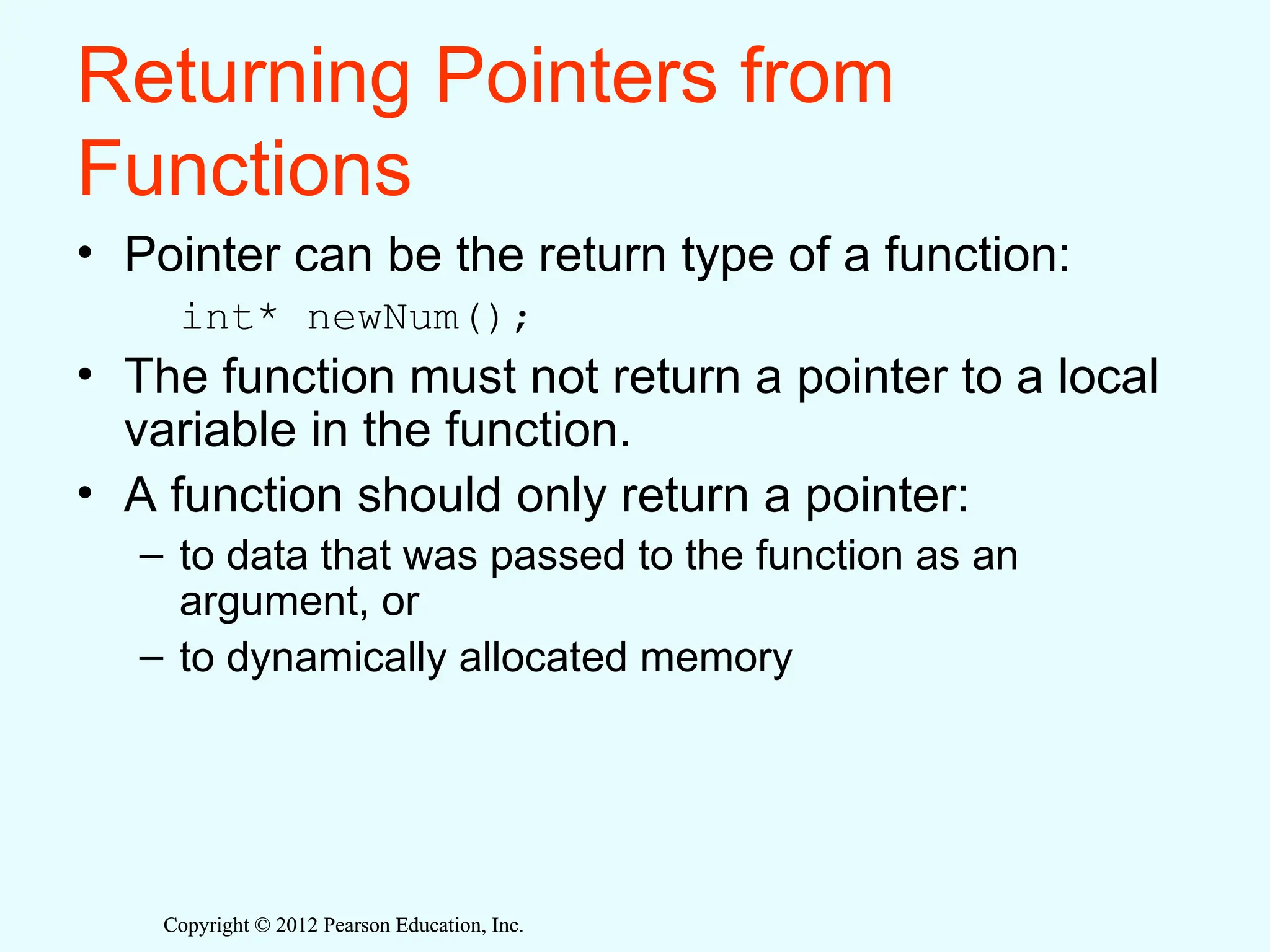 Returning Pointers from Functions

• Pointer can be the return type of a function:

int* newNum();

• The function must not return a pointer to a local variable in the function.

• A function should only return a pointer:

– to data that was passed to the function as an argument, or

– to dynamically allocated memory

Copyright © 2012 Pearson Education, Inc.